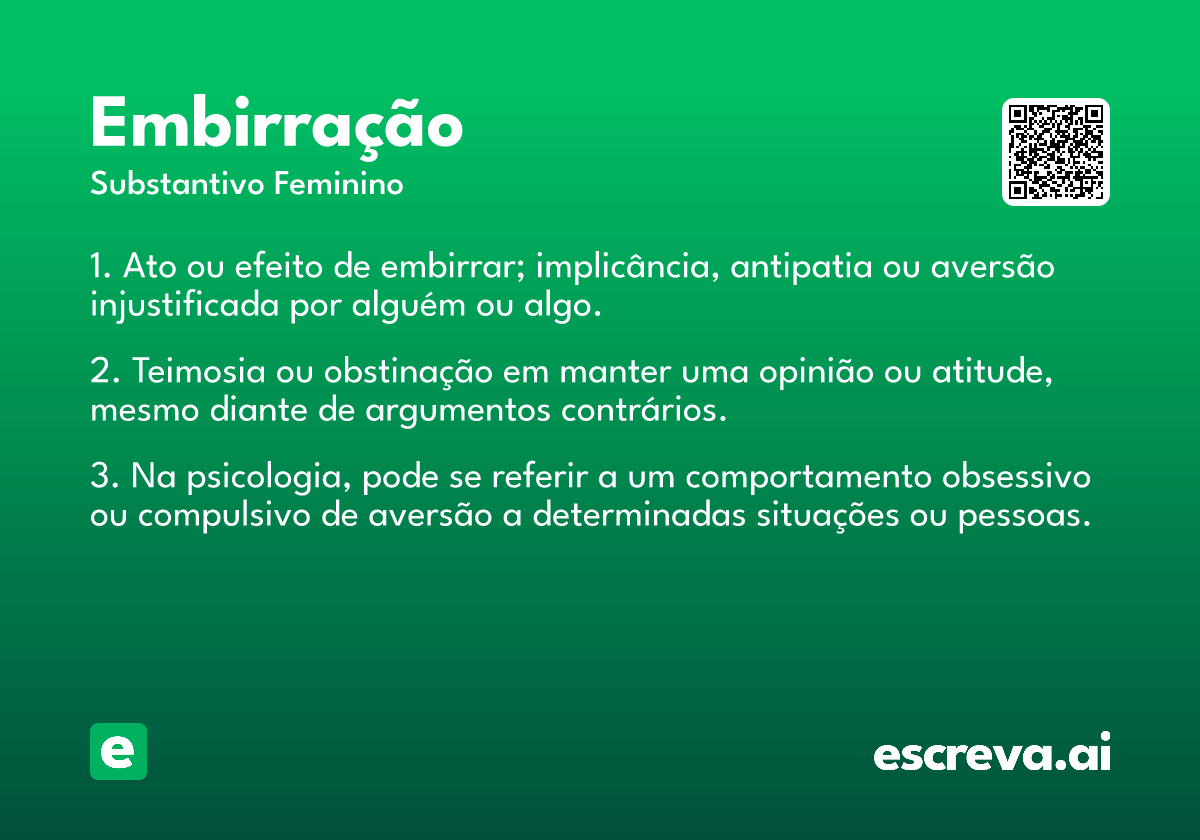 Embirração
Substantivo Feminino

1. Ato ou efeito de embirrar; implicância, antipatia ou aversão injustificada por alguém ou algo.

2. Teimosia ou obstinação em manter uma opinião ou atitude, mesmo diante de argumentos contrários.

3. Na psicologia, pode se referir a um comportamento obsessivo ou compulsivo de aversão a determinadas situações ou pessoas.

e

escreva.ai